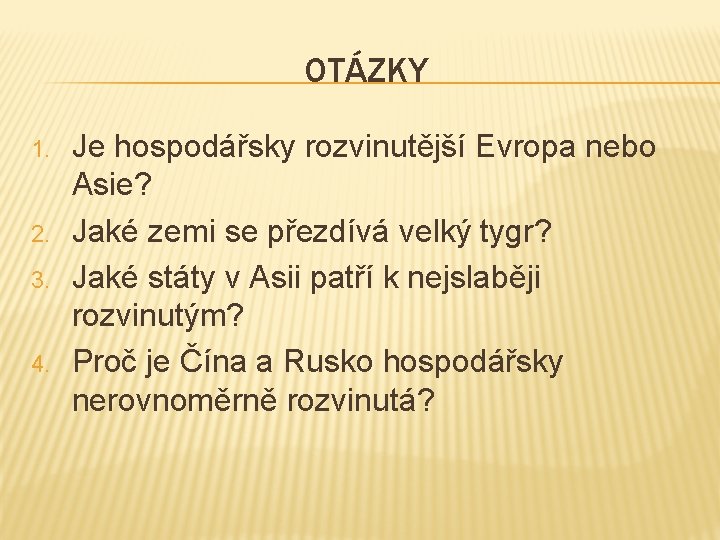 OTÁZKY

1. Je hospodářsky rozvinutější Evropa nebo Asie?
2. Jaké zemi se přezdívá velký tygr?
3. Jaké státy v Asii patří k nejslaběji rozvinutým?
4. Proč je Čína a Rusko hospodářsky nerovnoměrně rozvinutá?